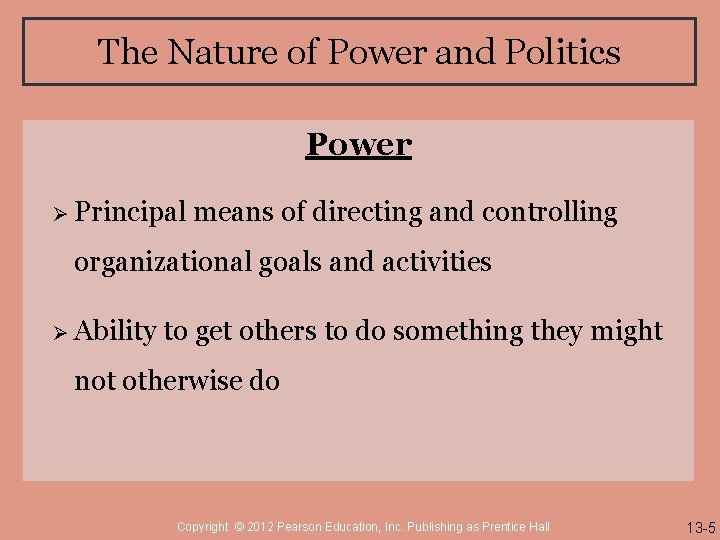 The Nature of Power and Politics

Power

➢ Principal means of directing and controlling organizational goals and activities

➢ Ability to get others to do something they might not otherwise do

Copyright © 2012 Pearson Education, Inc. Publishing as Prentice Hall

13-5